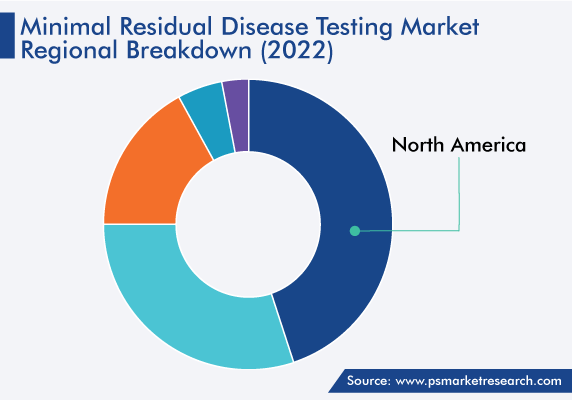 Minimal Residual Disease Testing Market Regional Breakdown (2022)

North America

Source: www.psmarketresearch.com